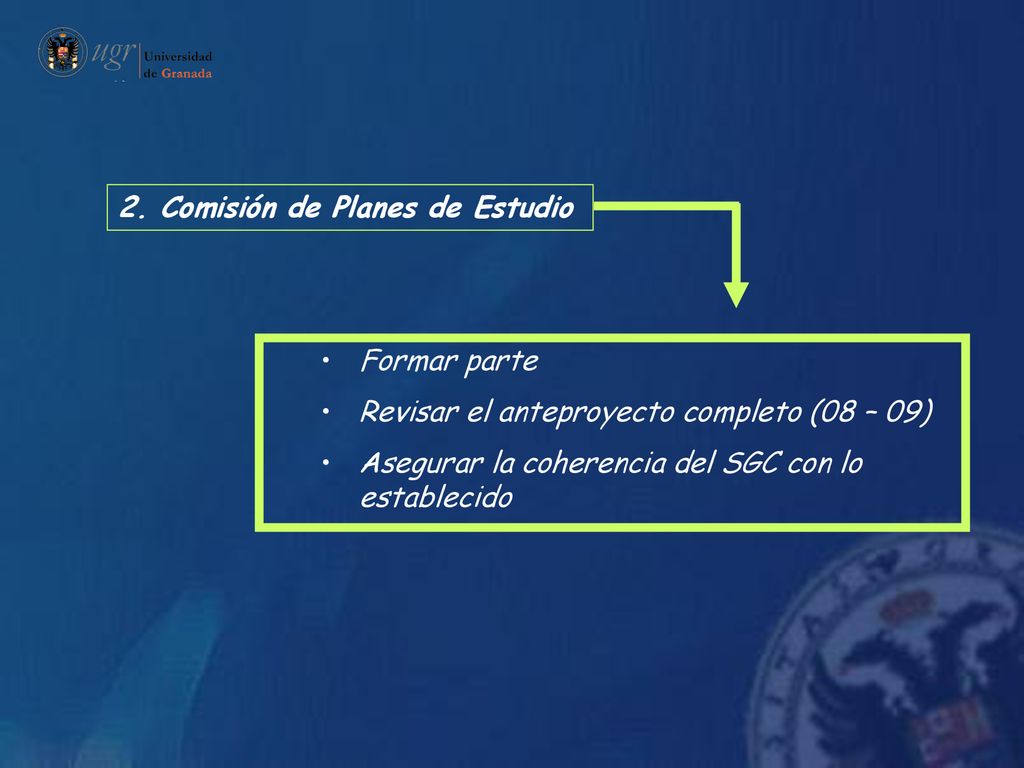 ugr Universidad de Granada

2. Comisión de Planes de Estudio

• Formar parte
• Revisar el anteproyecto completo (08 – 09)
• Asegurar la coherencia del SGC con lo establecido